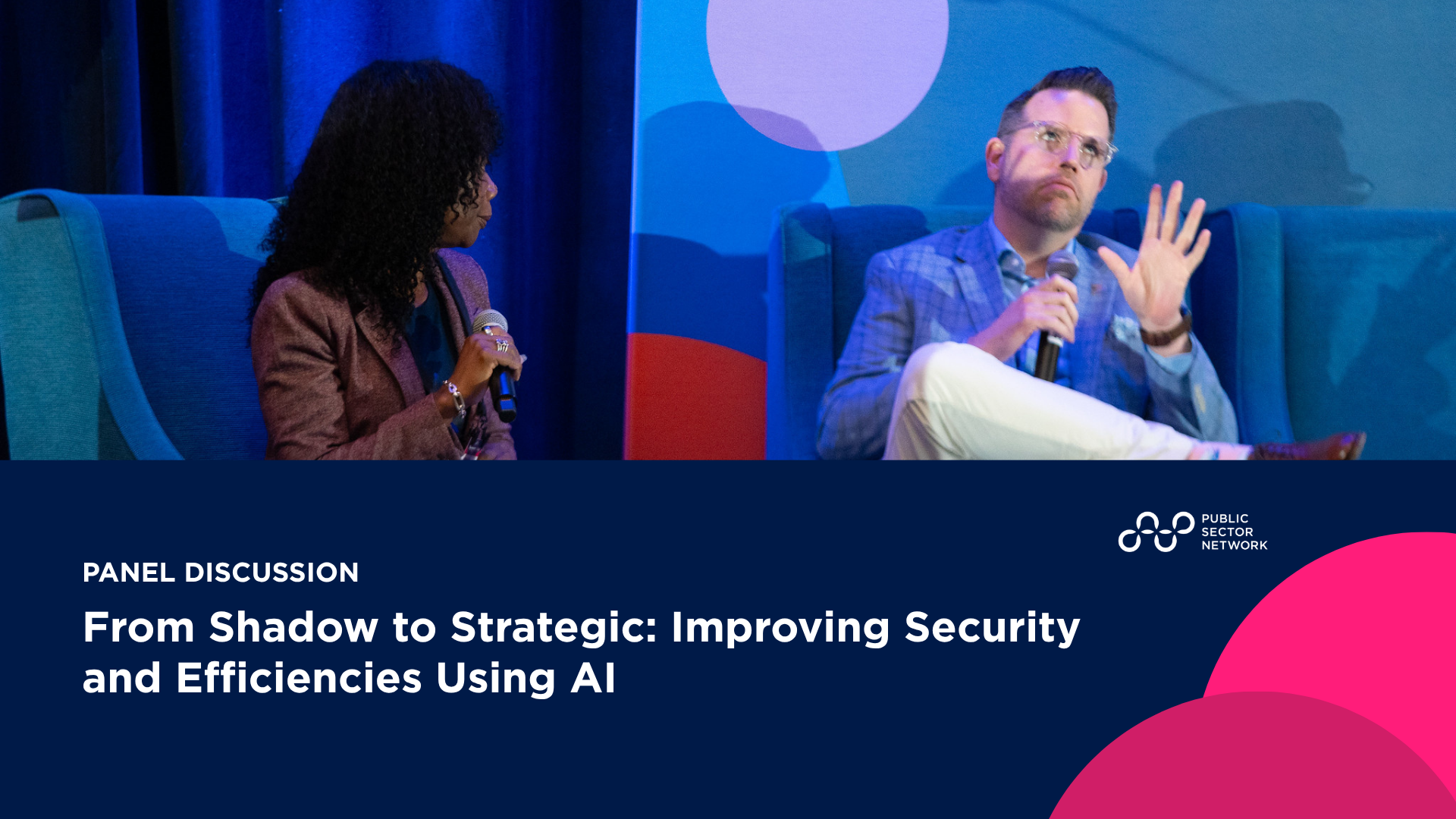 PUBLIC
SECTOR
NETWORK

PANEL DISCUSSION

From Shadow to Strategic: Improving Security and Efficiencies Using AI